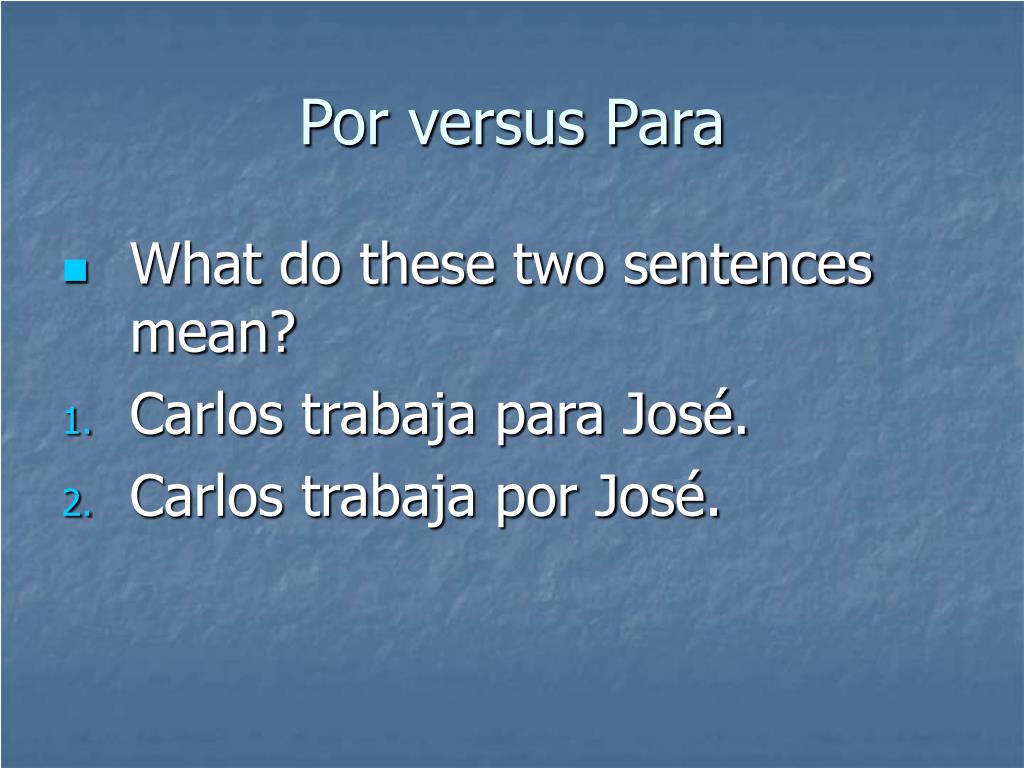 Por versus Para

What do these two sentences mean?

1. Carlos trabaja para José.
2. Carlos trabaja por José.